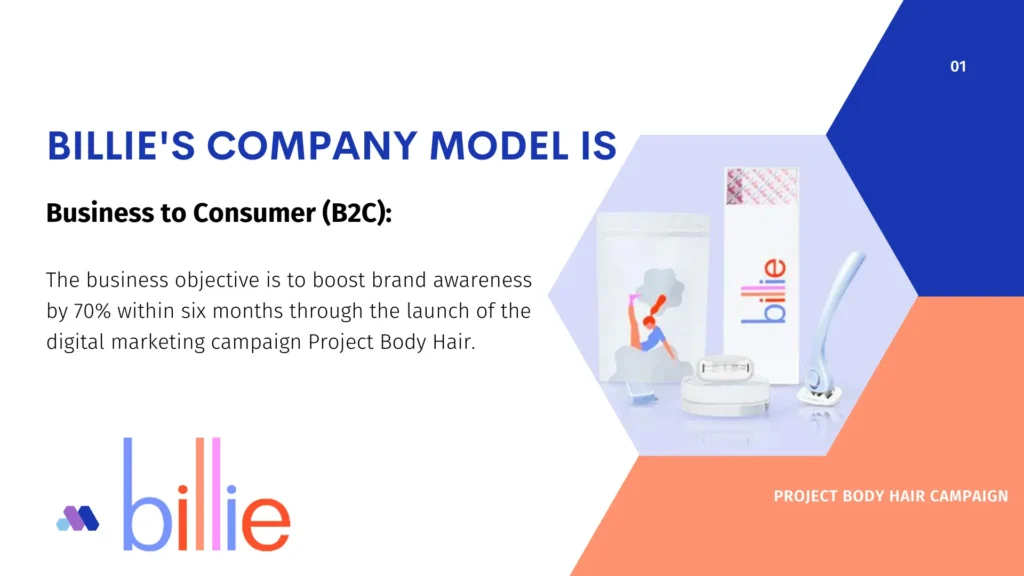 01

BILLIE'S COMPANY MODEL IS

Business to Consumer (B2C):

The business objective is to boost brand awareness by 70% within six months through the launch of the digital marketing campaign Project Body Hair.

billie

billie

PROJECT BODY HAIR CAMPAIGN